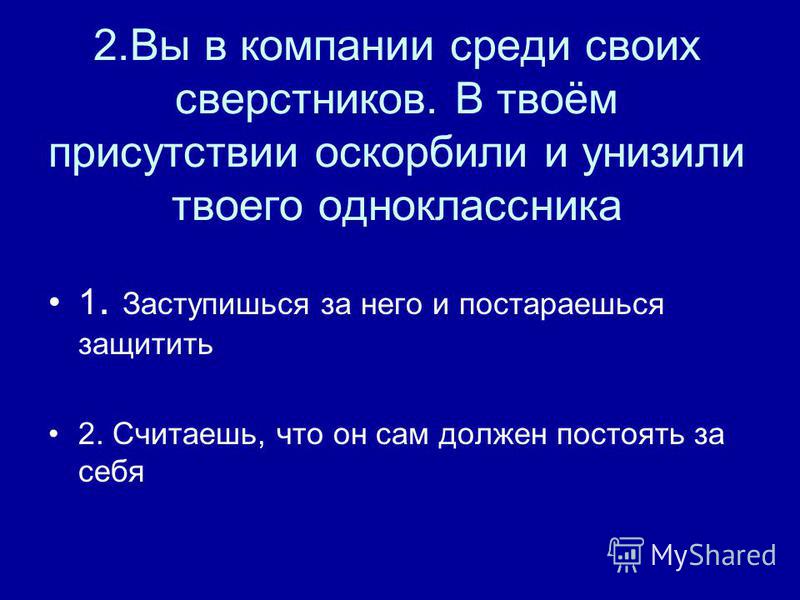 2.Вы в компании среди своих сверстников. В твоём присутствии оскорбили и унизили твоего одноклассника

• 1. Заступишься за него и постараешься защитить

• 2. Считаешь, что он сам должен постоять за себя

MyShared